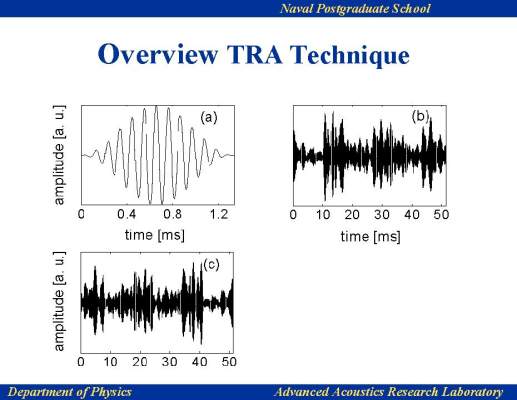 Naval Postgraduate School

Overview TRA Technique

amplitude [a. u.]
(a)
0 0.4 0.8 1.2
time [ms]

(b)
0 10 20 30 40 50
time [ms]

amplitude [a. u.]
(c)
0 10 20 30 40 50

Department of Physics
Advanced Acoustics Research Laboratory